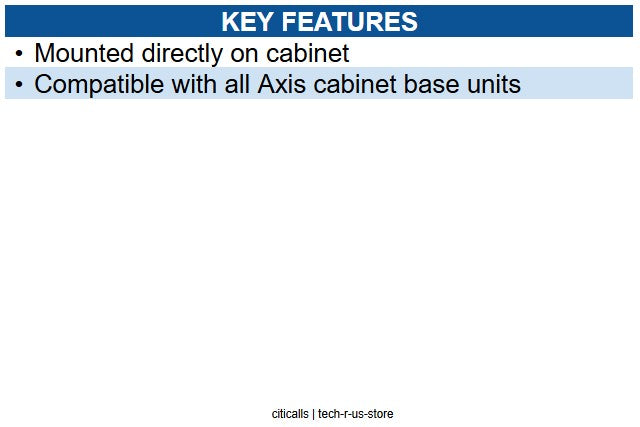 KEY FEATURES

• Mounted directly on cabinet
• Compatible with all Axis cabinet base units

citicalls | tech-r-us-store